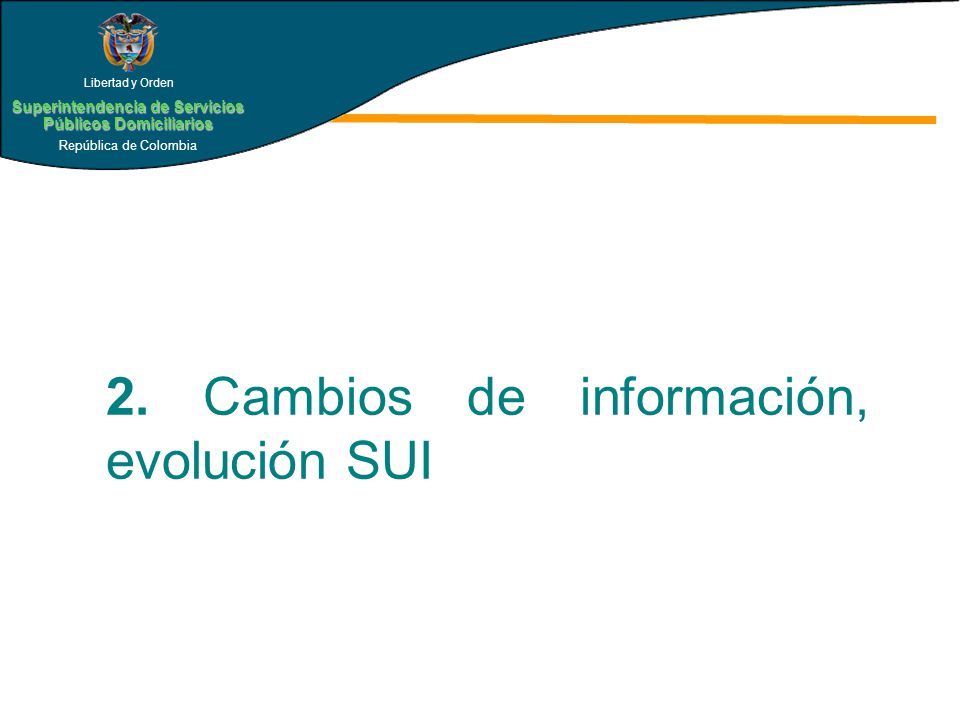 Libertad y Orden
Superintendencia de Servicios Públicos Domiciliarios
República de Colombia

2. Cambios de información, evolución SUI